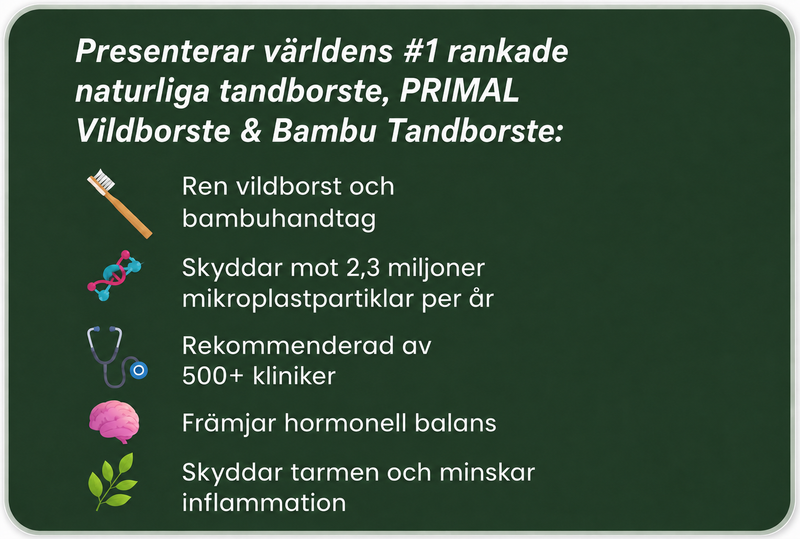 Presenterar världens #1 rankade naturliga tandborste, PRIMAL Vildborste & Bambu Tandborste:

Ren vildborst och bambuhandtag

Skyddar mot 2,3 miljoner mikroplastpartiklar per år

Rekommenderad av 500+ kliniker

Främjar hormonell balans

Skyddar tarmen och minskar inflammation